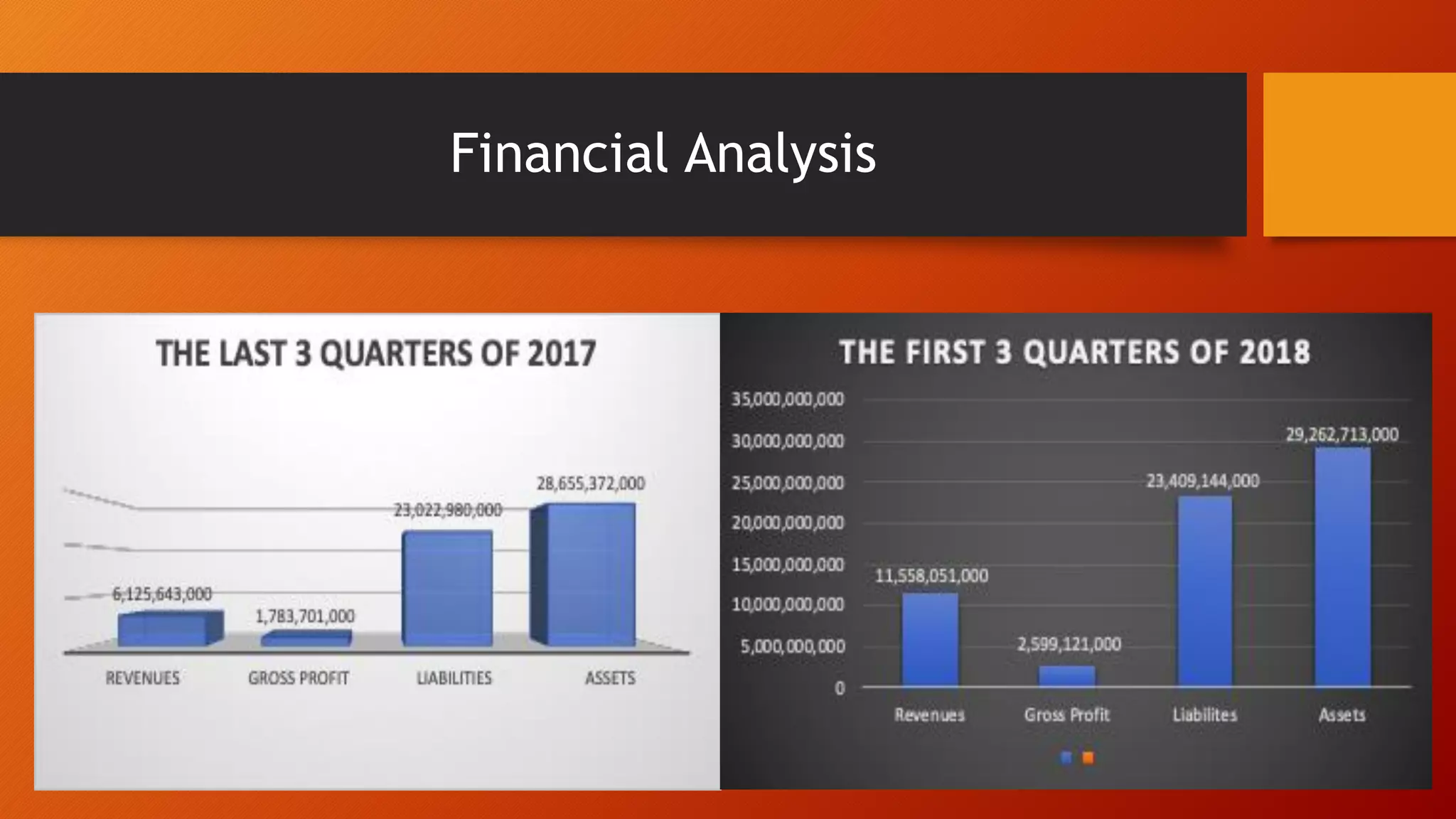 Financial Analysis

THE LAST 3 QUARTERS OF 2017

6,125,643,000

1,783,701,000

23,022,980,000

28,655,372,000

REVENUES

GROSS PROFIT

LIABILITIES

ASSETS

THE FIRST 3 QUARTERS OF 2018

35,000,000,000

30,000,000,000

25,000,000,000

20,000,000,000

15,000,000,000

10,000,000,000

5,000,000,000

0

11,558,051,000

2,599,121,000

23,409,144,000

29,262,713,000

Revenues

Gross Profit

Liabilites

Assets